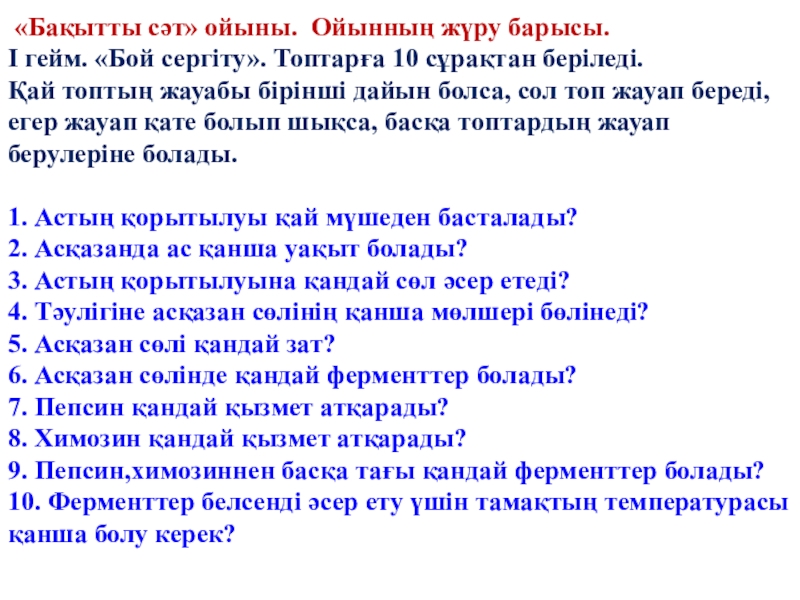 «Бақытты сәт» ойыны. Ойынның жүру барысы.
І гейм. «Бой сергіту». Топтарға 10 сұрақтан беріледі.
Қай топтың жауабы бірінші дайын болса, сол топ жауап береді, егер жауап қате болып шықса, басқа топтардың жауап берулеріне болады.

1. Астың қорытылуы қай мүшеден басталады?
2. Асқазанда ас қанша уақыт болады?
3. Астың қорытылуына қандай сөл әсер етеді?
4. Тәулігіне асқазан сөлінің қанша мөлшері бөлінеді?
5. Асқазан сөлі қандай зат?
6. Асқазан сөлінде қандай ферменттер болады?
7. Пепсин қандай қызмет атқарады?
8. Химозин қандай қызмет атқарады?
9. Пепсин,химозиннен басқа тағы қандай ферменттер болады?
10. Ферменттер белсенді әсер ету үшін тамақтың температурасы қанша болу керек?